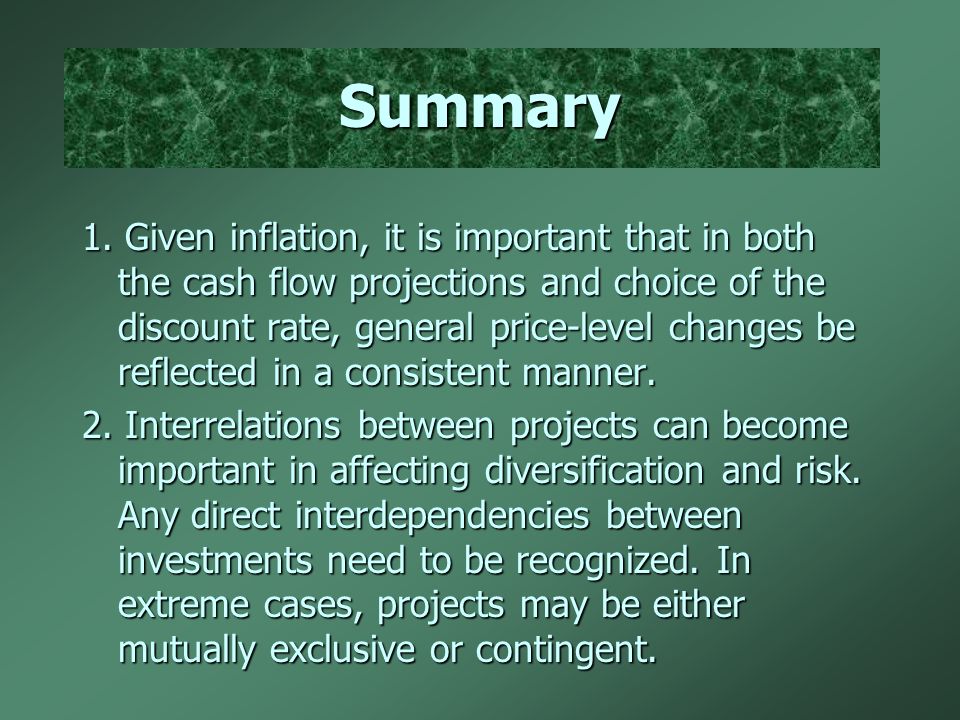 Summary

1. Given inflation, it is important that in both the cash flow projections and choice of the discount rate, general price-level changes be reflected in a consistent manner.

2. Interrelations between projects can become important in affecting diversification and risk. Any direct interdependencies between investments need to be recognized. In extreme cases, projects may be either mutually exclusive or contingent.